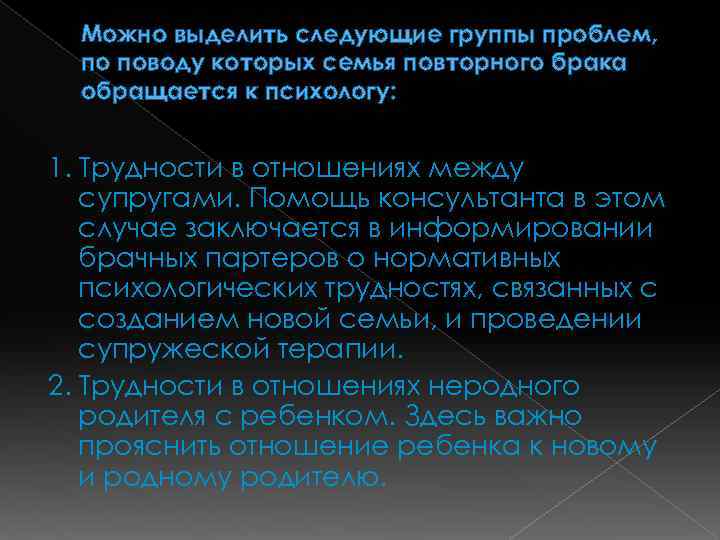 Можно выделить следующие группы проблем, по поводу которых семья повторного брака обращается к психологу:

1. Трудности в отношениях между супругами. Помощь консультанта в этом случае заключается в информировании брачных партеров о нормативных психологических трудностях, связанных с созданием новой семьи, и проведении супружеской терапии.
2. Трудности в отношениях неродного родителя с ребенком. Здесь важно прояснить отношение ребенка к новому и родному родителю.